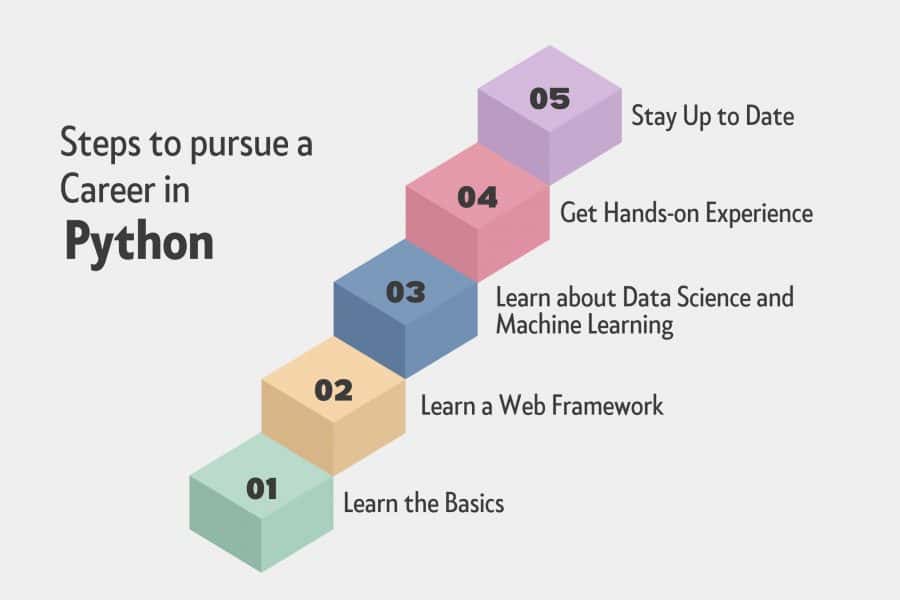 Steps to pursue a Career in
Python

05
Stay Up to Date

04
Get Hands-on Experience

03
Learn about Data Science and Machine Learning

02
Learn a Web Framework

01
Learn the Basics